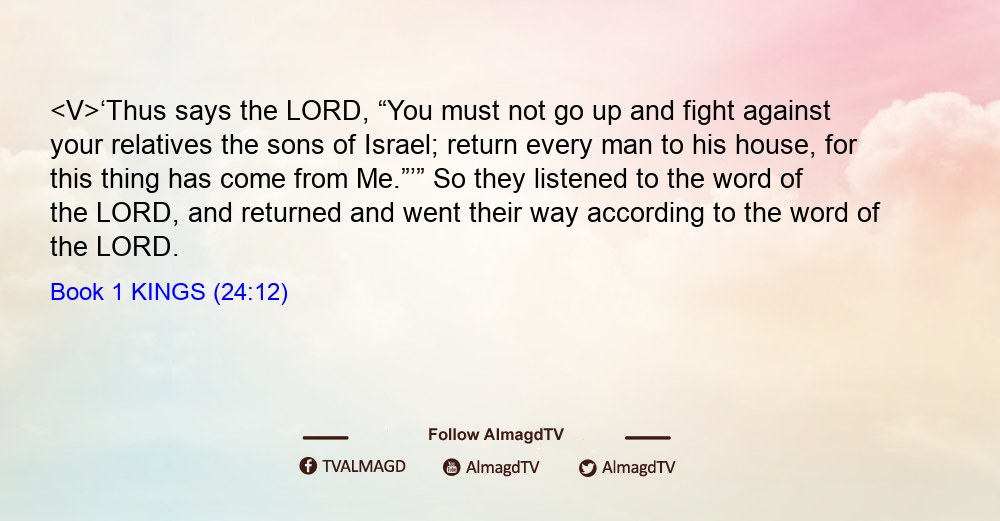 <V>‘Thus says the LORD, “You must not go up and fight against your relatives the sons of Israel; return every man to his house, for this thing has come from Me.”’” So they listened to the word of the LORD, and returned and went their way according to the word of the LORD.

Book 1 KINGS (24:12)

Follow AlmagdTV

TVALMAGD AlmagdTV AlmagdTV